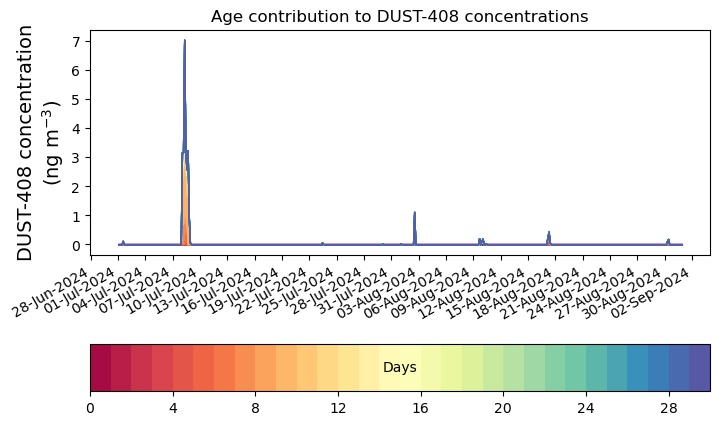 Age contribution to DUST-408 concentrations

DUST-408 concentration
(ng m$^{-3}$)

7
6
5
4
3
2
1
0

28-Jun-2024
01-Jul-2024
04-Jul-2024
07-Jul-2024
10-Jul-2024
13-Jul-2024
16-Jul-2024
19-Jul-2024
22-Jul-2024
25-Jul-2024
28-Jul-2024
31-Jul-2024
03-Aug-2024
06-Aug-2024
09-Aug-2024
12-Aug-2024
15-Aug-2024
18-Aug-2024
21-Aug-2024
24-Aug-2024
27-Aug-2024
30-Aug-2024
02-Sep-2024

Days

0
4
8
12
16
20
24
28